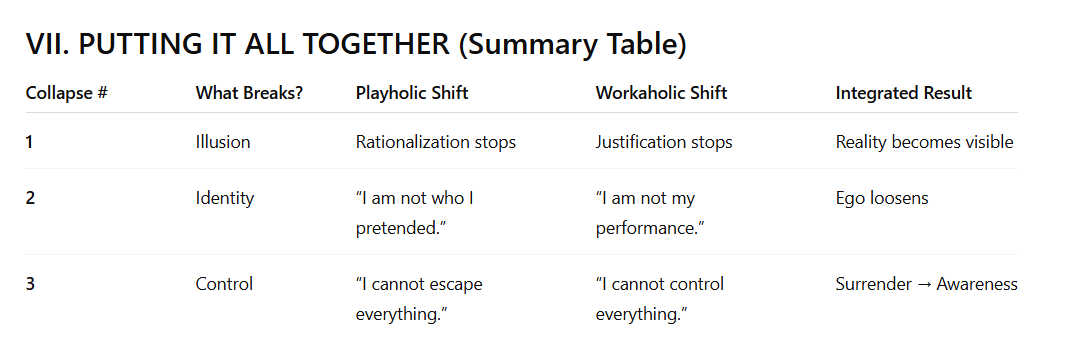 VII. PUTTING IT ALL TOGETHER (Summary Table)

| Collapse # | What Breaks? | Playholic Shift | Workaholic Shift | Integrated Result |
|---|---|---|---|---|
| 1 | Illusion | Rationalization stops | Justification stops | Reality becomes visible |
| 2 | Identity | “I am not who I pretended.” | “I am not my performance.” | Ego loosens |
| 3 | Control | “I cannot escape everything.” | “I cannot control everything.” | Surrender → Awareness |